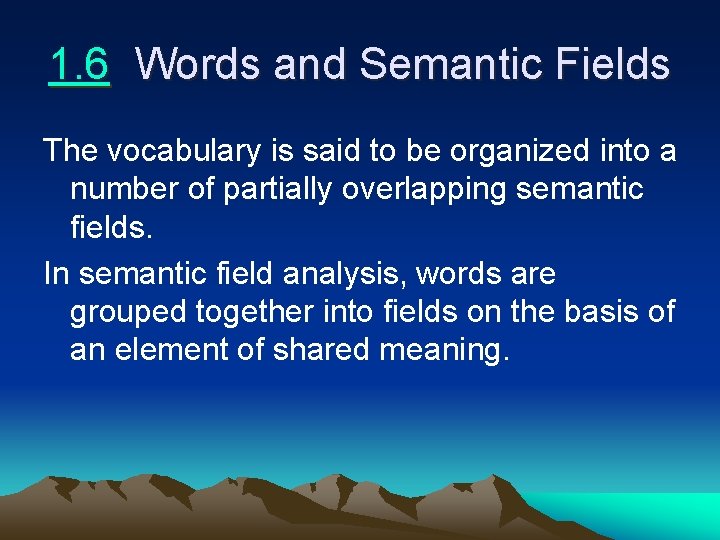 1.6 Words and Semantic Fields

The vocabulary is said to be organized into a number of partially overlapping semantic fields.

In semantic field analysis, words are grouped together into fields on the basis of an element of shared meaning.